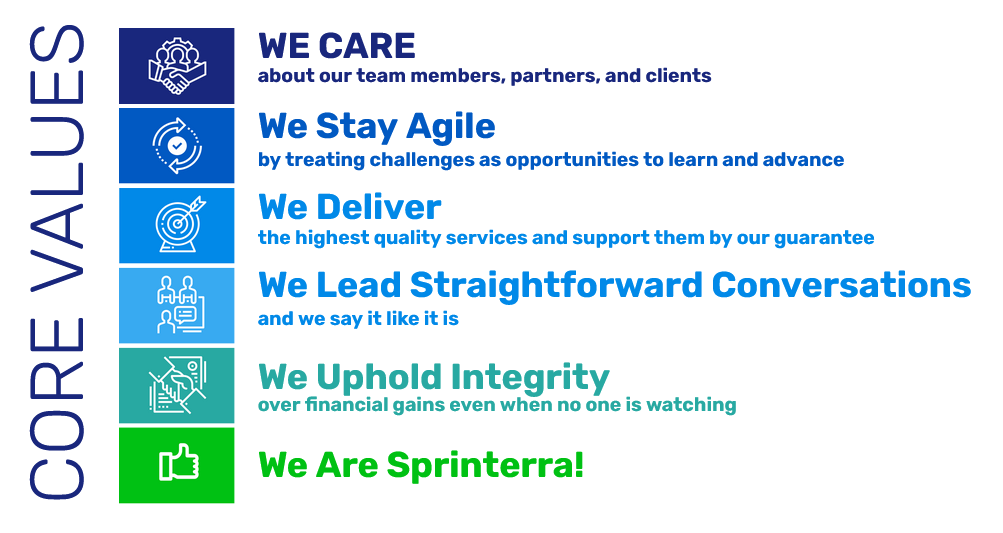 CORE VALUES

WE CARE
about our team members, partners, and clients

We Stay Agile
by treating challenges as opportunities to learn and advance

We Deliver
the highest quality services and support them by our guarantee

We Lead Straightforward Conversations
and we say it like it is

We Uphold Integrity
over financial gains even when no one is watching

We Are Sprinterra!